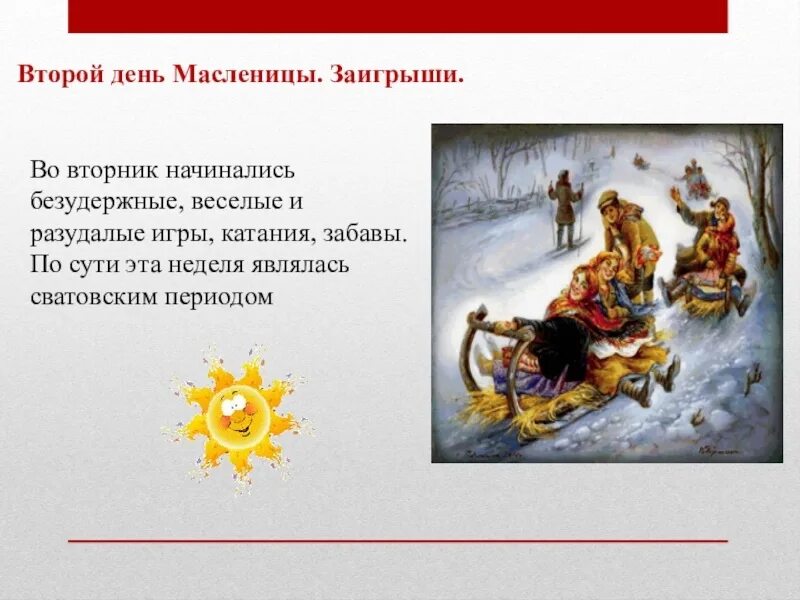 Второй день Масленицы. Заигрыши.

Во вторник начинались безудержные, веселые и разудалые игры, катания, забавы. По сути эта неделя являлась сватовским периодом